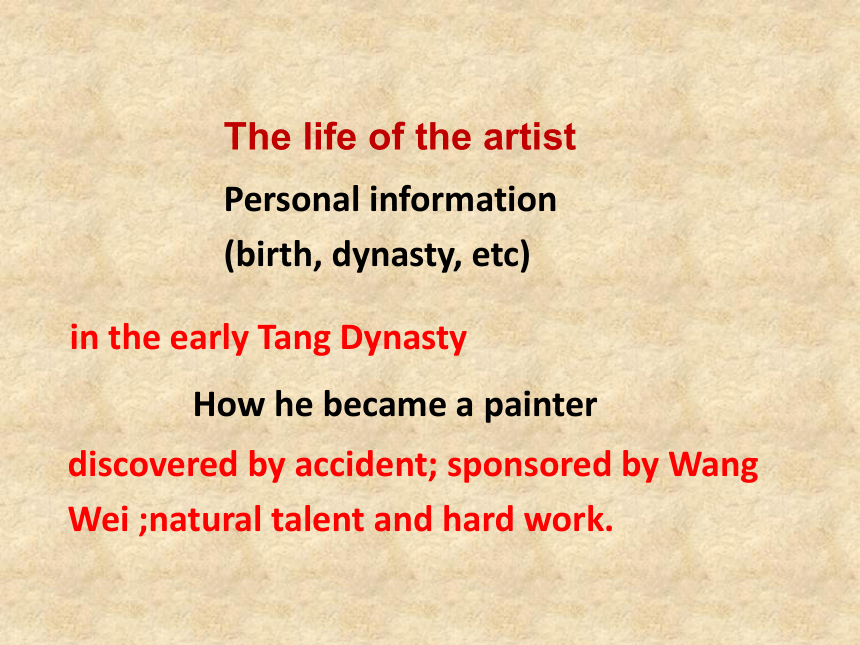 The life of the artist

Personal information
(birth, dynasty, etc)

in the early Tang Dynasty

How he became a painter

discovered by accident; sponsored by Wang Wei ;natural talent and hard work.